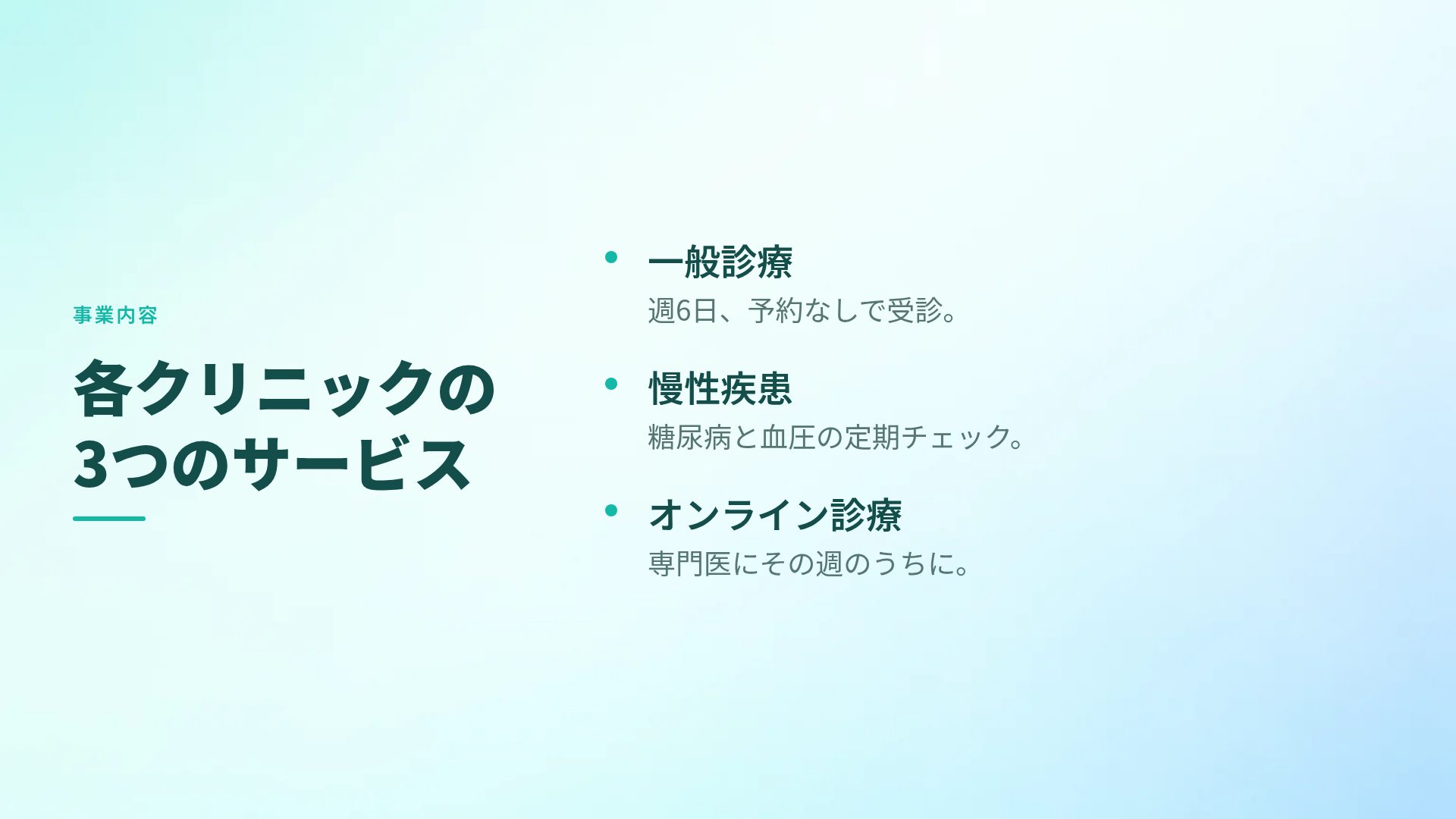 事業内容

各クリニックの
3つのサービス

• 一般診療
週6日、予約なしで受診。

• 慢性疾患
糖尿病と血圧の定期チェック。

• オンライン診療
専門医にその週のうちに。